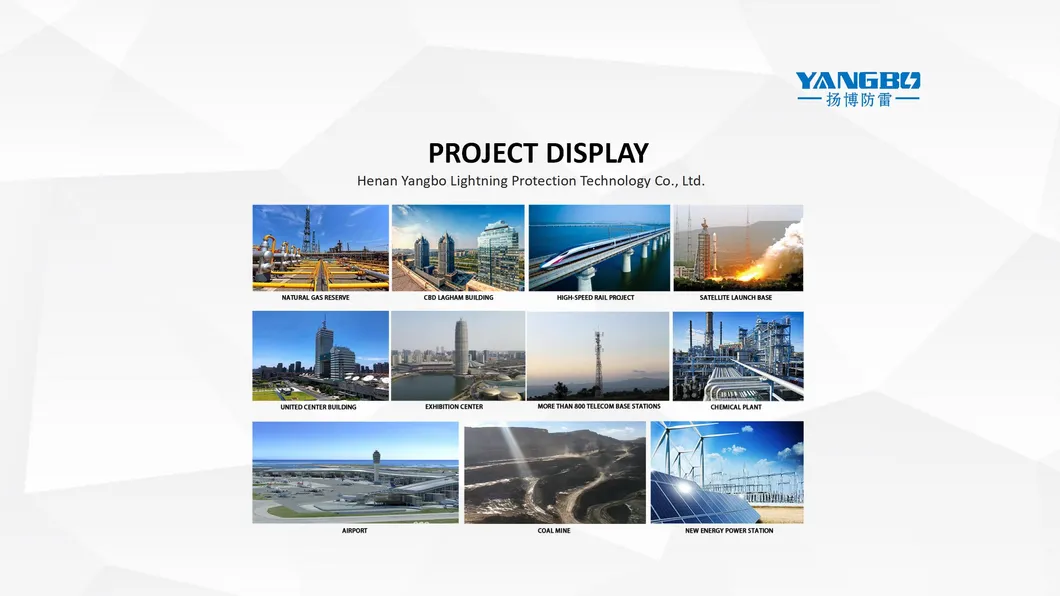 YANGBO
扬博防雷

PROJECT DISPLAY
Henan Yangbo Lightning Protection Technology Co., Ltd.

NATURAL GAS RESERVE
CBD LAGHAM BUILDING
HIGH-SPEED RAIL PROJECT
SATELLITE LAUNCH BASE

UNITED CENTER BUILDING
EXHIBITION CENTER
MORE THAN 800 TELECOM BASE STATIONS
CHEMICAL PLANT

AIRPORT
COAL MINE
NEW ENERGY POWER STATION